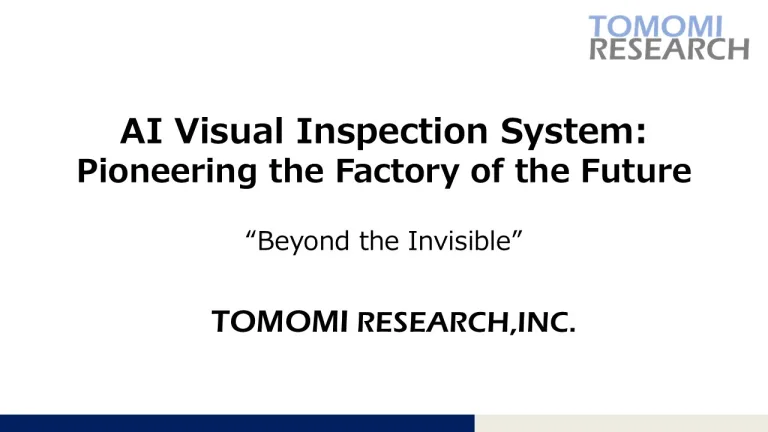 TOMOMI
RESEARCH

AI Visual Inspection System:
Pioneering the Factory of the Future

“Beyond the Invisible”

TOMOMI RESEARCH,INC.